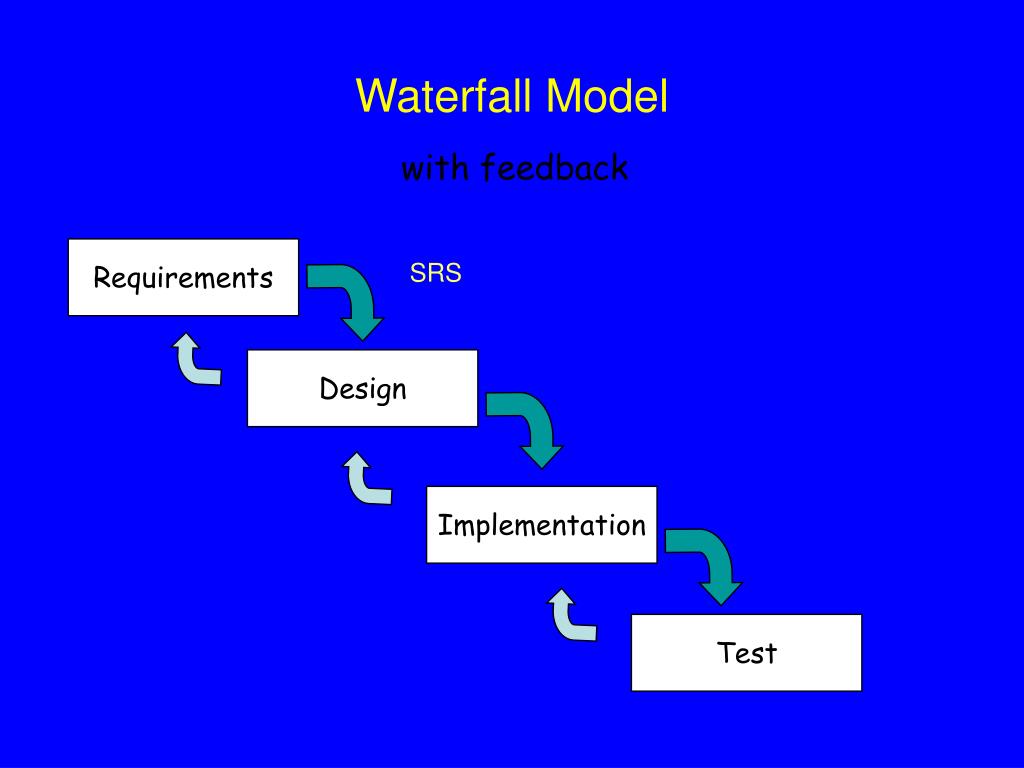 Waterfall Model

with feedback

Requirements

SRS

Design

Implementation

Test